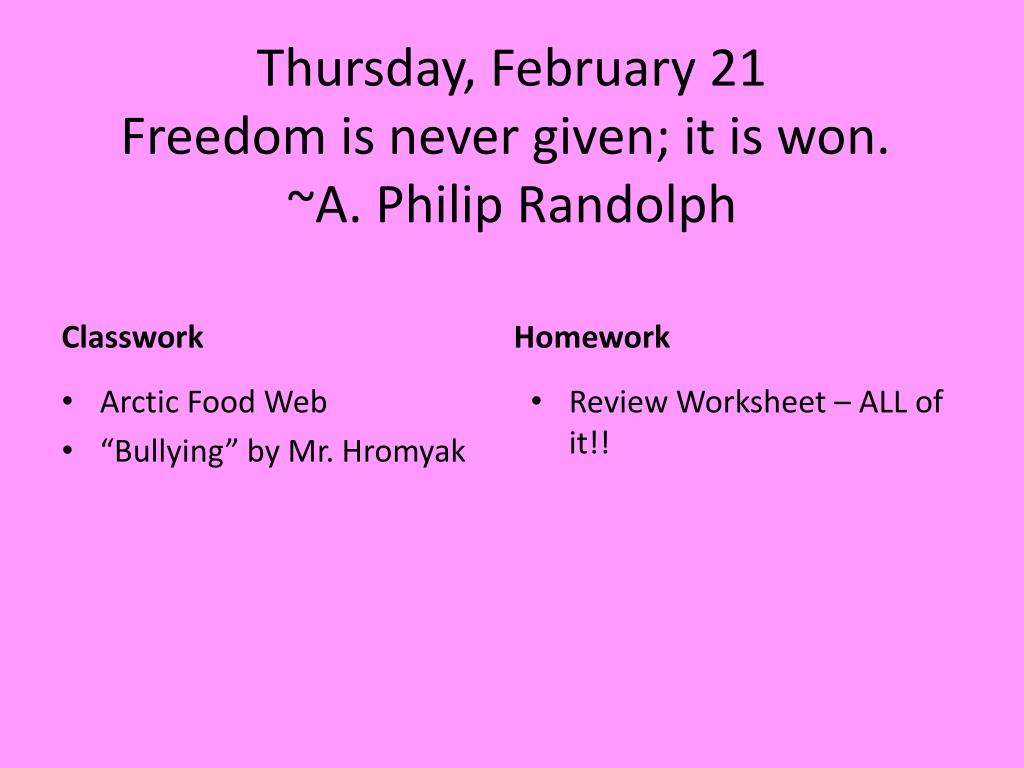 Thursday, February 21
Freedom is never given; it is won.
~A. Philip Randolph

Classwork

• Arctic Food Web
• “Bullying” by Mr. Hromyak

Homework

• Review Worksheet – ALL of it!!